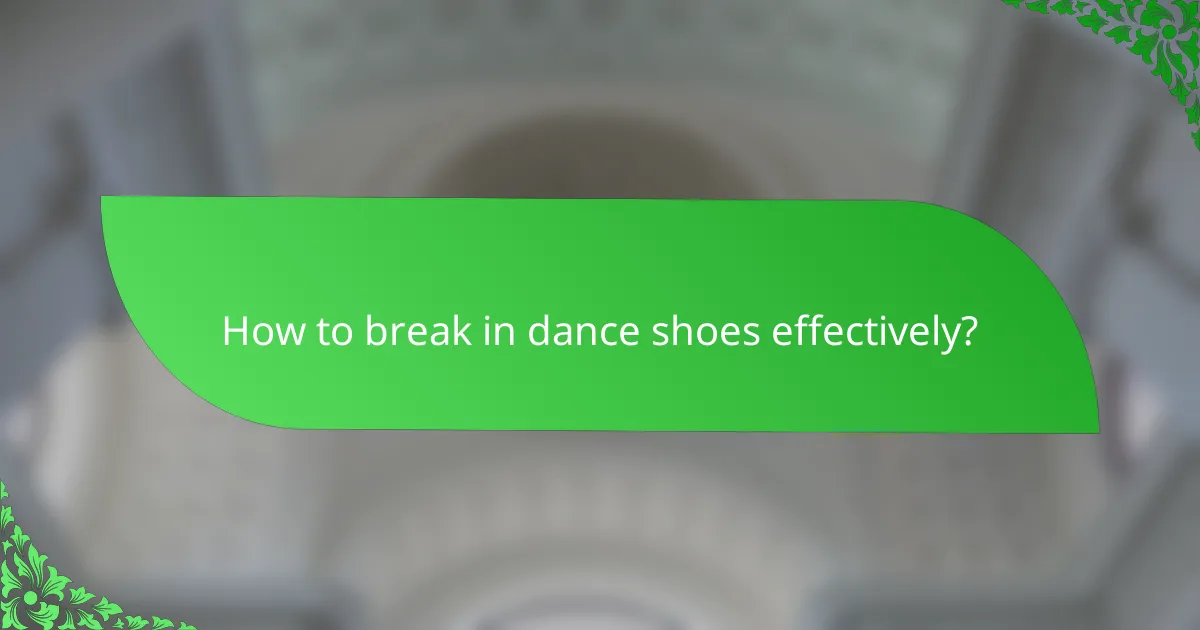 How to break in dance shoes effectively?